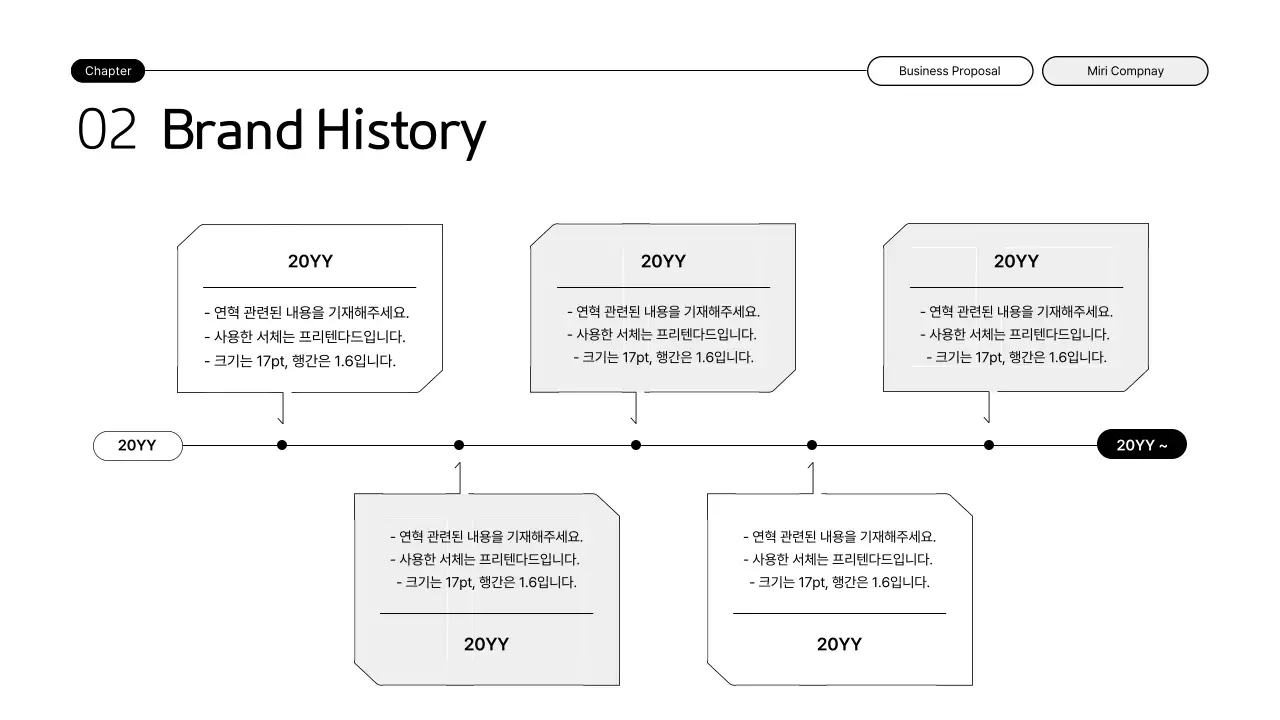 Chapter

Business Proposal

Miri Compnay

02 Brand History

20YY

- 연혁 관련된 내용을 기재해주세요.
- 사용한 서체는 프리텐다드입니다.
- 크기는 17pt, 행간은 1.6입니다.

20YY

- 연혁 관련된 내용을 기재해주세요.
- 사용한 서체는 프리텐다드입니다.
- 크기는 17pt, 행간은 1.6입니다.

20YY

- 연혁 관련된 내용을 기재해주세요.
- 사용한 서체는 프리텐다드입니다.
- 크기는 17pt, 행간은 1.6입니다.

20YY

20YY ~

- 연혁 관련된 내용을 기재해주세요.
- 사용한 서체는 프리텐다드입니다.
- 크기는 17pt, 행간은 1.6입니다.

20YY

- 연혁 관련된 내용을 기재해주세요.
- 사용한 서체는 프리텐다드입니다.
- 크기는 17pt, 행간은 1.6입니다.

20YY